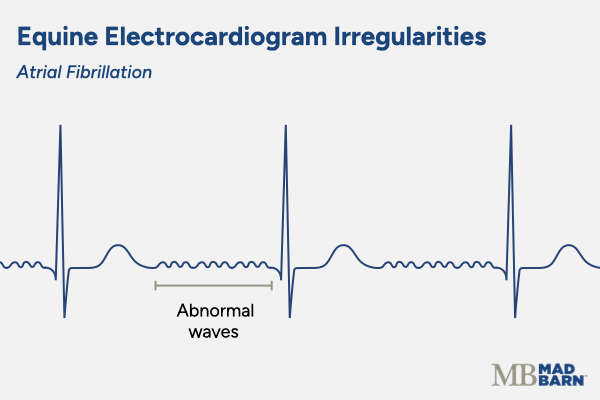 Equine Electrocardiogram Irregularities

Atrial Fibrillation

Abnormal waves

MB MAD BARN